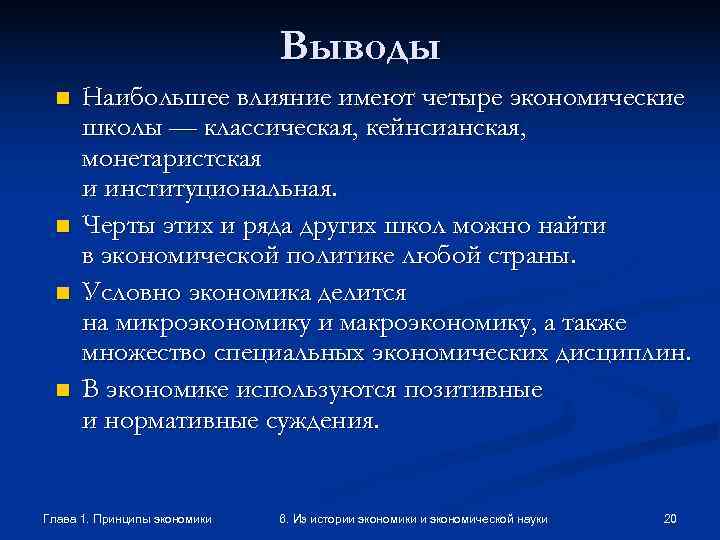 Выводы

Наибольшее влияние имеют четыре экономические школы — классическая, кейнсианская, монетаристская и институциональная.

Черты этих и ряда других школ можно найти в экономической политике любой страны.

Условно экономика делится на микроэкономику и макроэкономику, а также множество специальных экономических дисциплин.

В экономике используются позитивные и нормативные суждения.

Глава 1. Принципы экономики

6. Из истории экономики и экономической науки

20